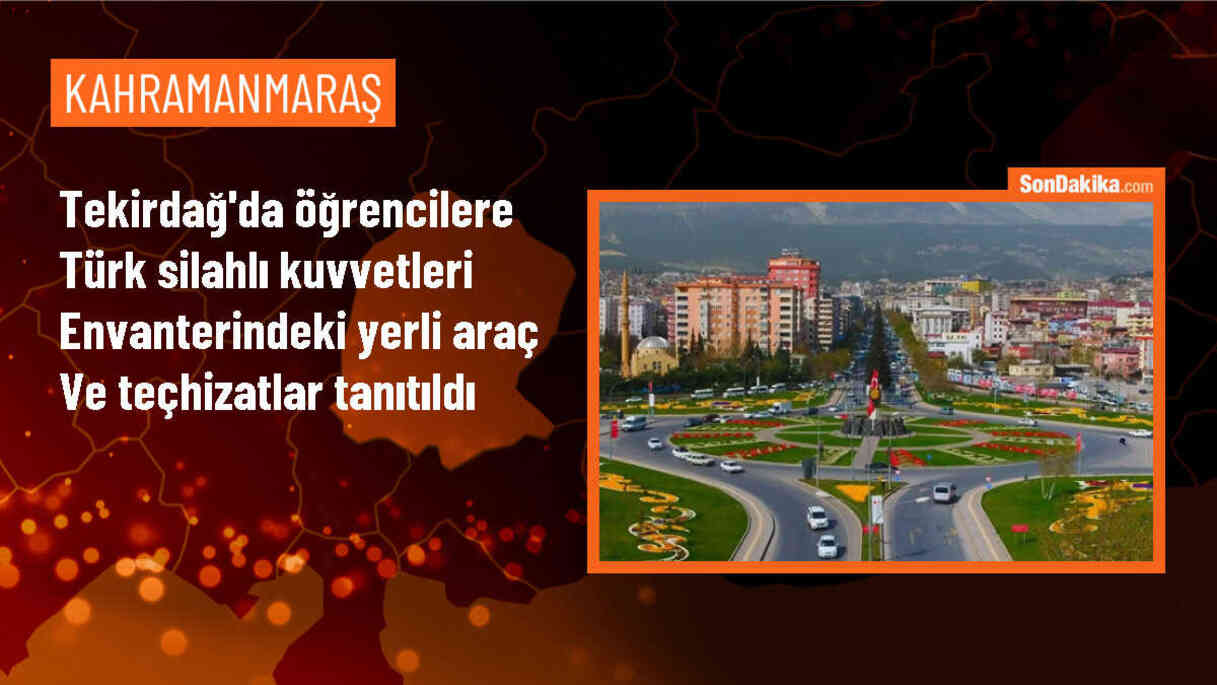 KAHRAMANMARAŞ

Tekirdağ'da öğrencilere Türk silahlı kuvvetleri Envanterindeki yerli araç Ve teçhizatlar tanıtıldı

SonDakika.com